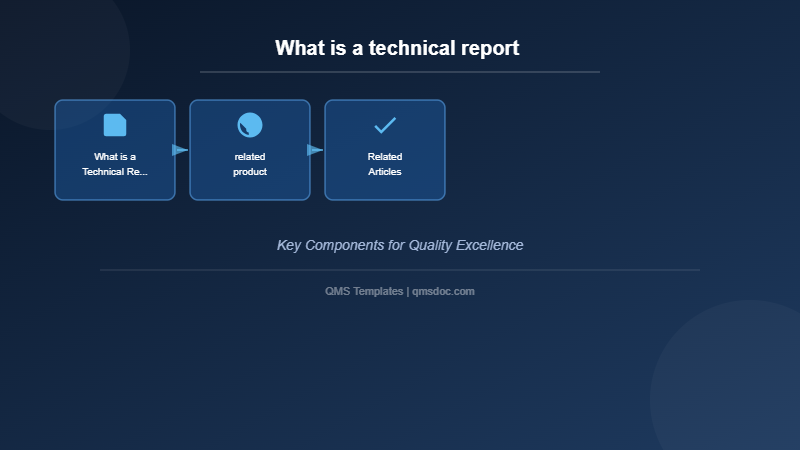 What is a technical report

What is a Technical Re...

related product

Related Articles

Key Components for Quality Excellence

QMS Templates | qmsdoc.com